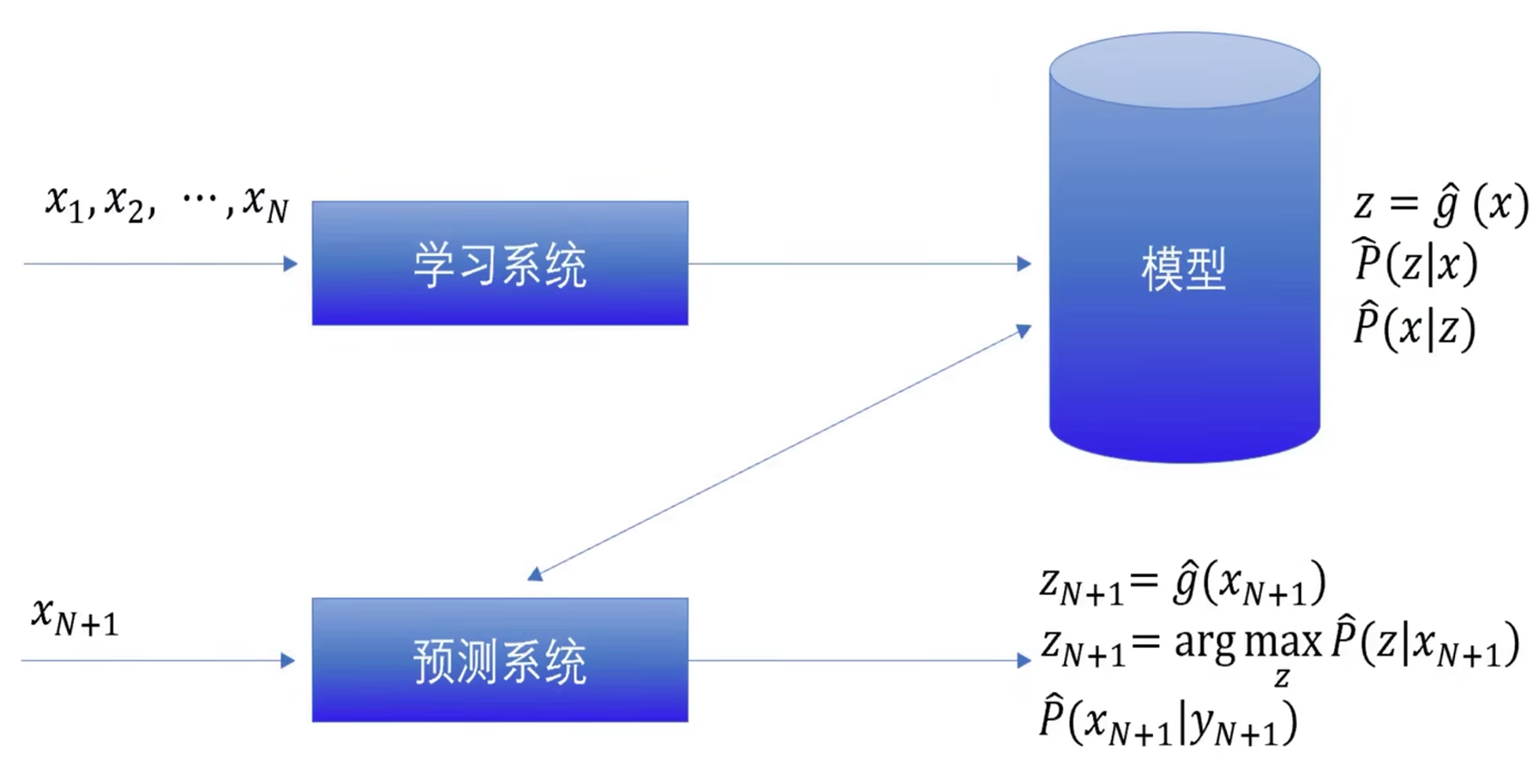 $x_1, x_2, \cdots, x_N$

学习系统

模型

$z = \hat{g}(x)$
$\hat{P}(z|x)$
$\hat{P}(x|z)$

$x_{N+1}$

预测系统

$z_{N+1} = \hat{g}(x_{N+1})$
$z_{N+1} = \arg\max_{z} \hat{P}(z|x_{N+1})$
$\hat{P}(x_{N+1}|y_{N+1})$